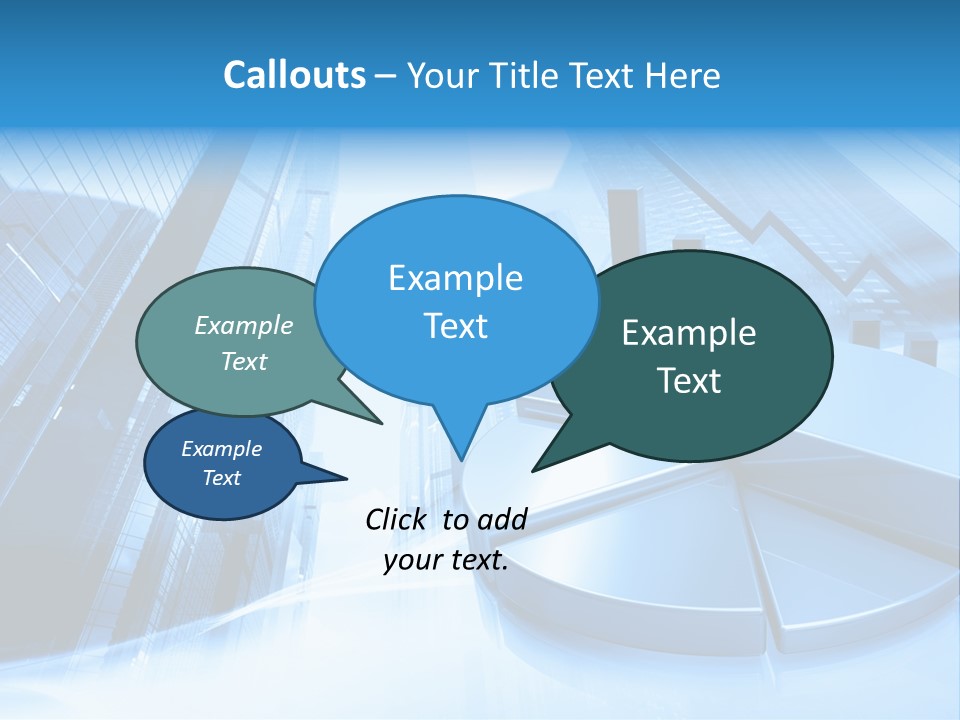 Callouts – Your Title Text Here

Example Text

Example Text

Example Text

Example Text

Click to add your text.